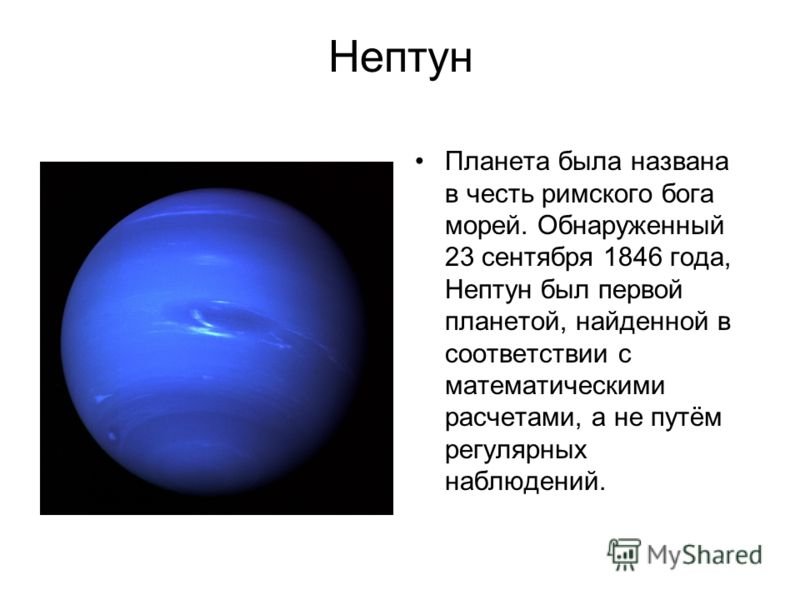 Нептун

• Планета была названа в честь римского бога морей. Обнаруженный 23 сентября 1846 года, Нептун был первой планетой, найденной в соответствии с математическими расчетами, а не путём регулярных наблюдений.

MyShared